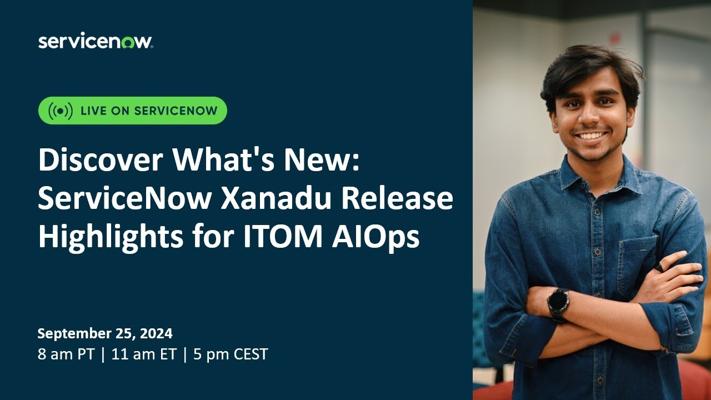 servicenow.

LIVE ON SERVICENOW

Discover What's New: ServiceNow Xanadu Release Highlights for ITOM AIOps

September 25, 2024
8 am PT | 11 am ET | 5 pm CEST